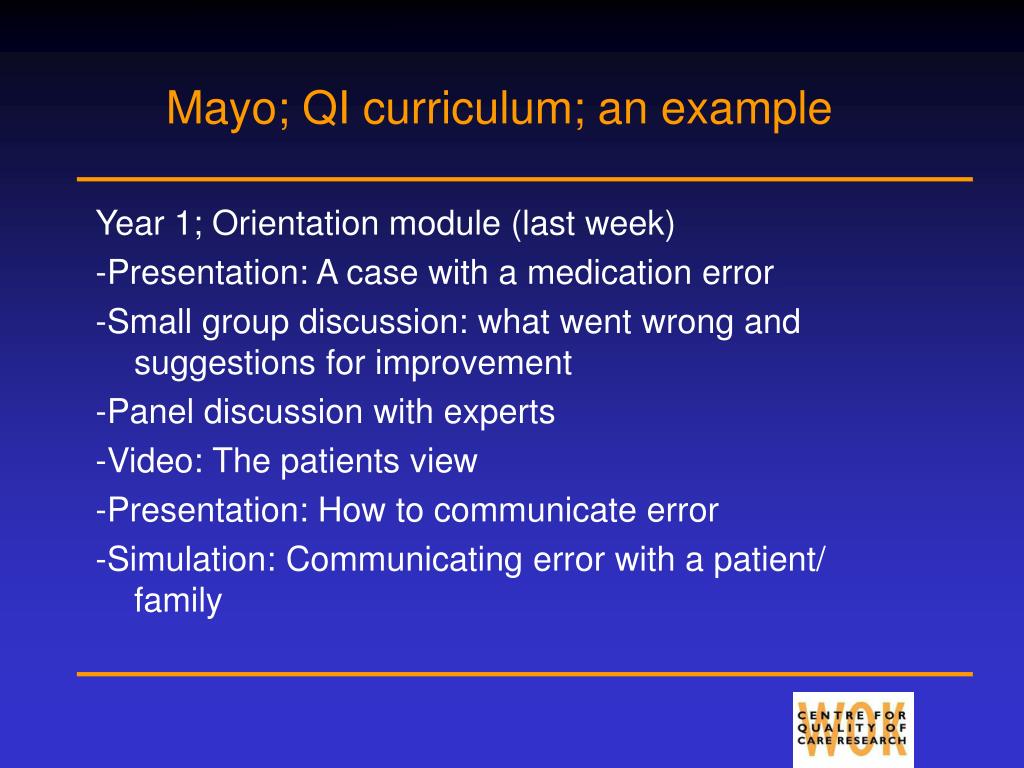 Mayo; QI curriculum; an example

Year 1; Orientation module (last week)

-Presentation: A case with a medication error

-Small group discussion: what went wrong and suggestions for improvement

-Panel discussion with experts

-Video: The patients view

-Presentation: How to communicate error

-Simulation: Communicating error with a patient/ family

WOK
CENTRE FOR
QUALITY OF
CARE RESEARCH